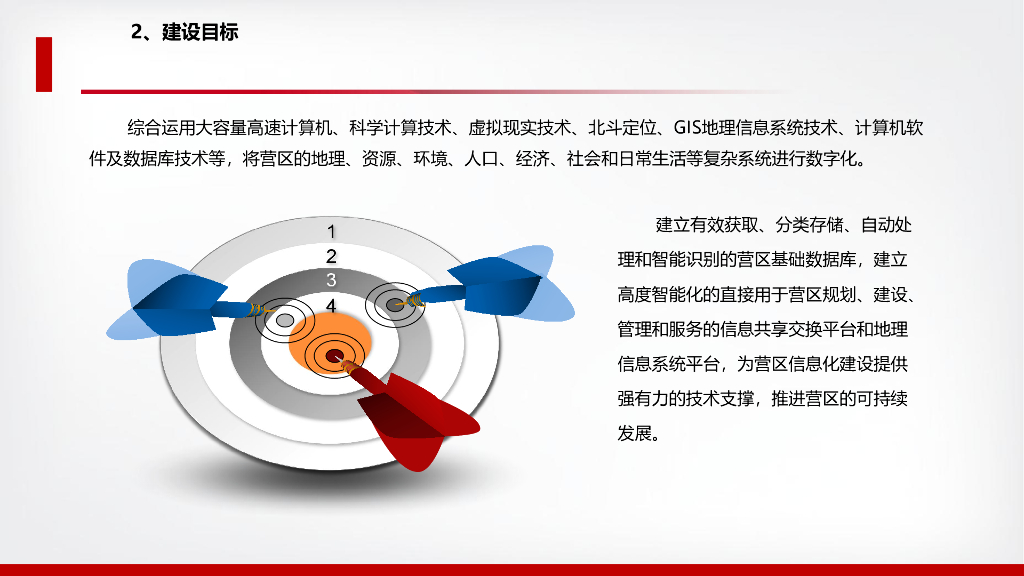 2、建设目标

综合运用大容量高速计算机、科学计算技术、虚拟现实技术、北斗定位、GIS地理信息系统技术、计算机软件及数据库技术等，将营区的地理、资源、环境、人口、经济、社会和日常生活等复杂系统进行数字化。

1
2
3
4

建立有效获取、分类存储、自动处理和智能识别的营区基础数据库，建立高度智能化的直接用于营区规划、建设、管理和服务的信息共享交换平台和地理信息系统平台，为营区信息化建设提供强有力的技术支撑，推进营区的可持续发展。